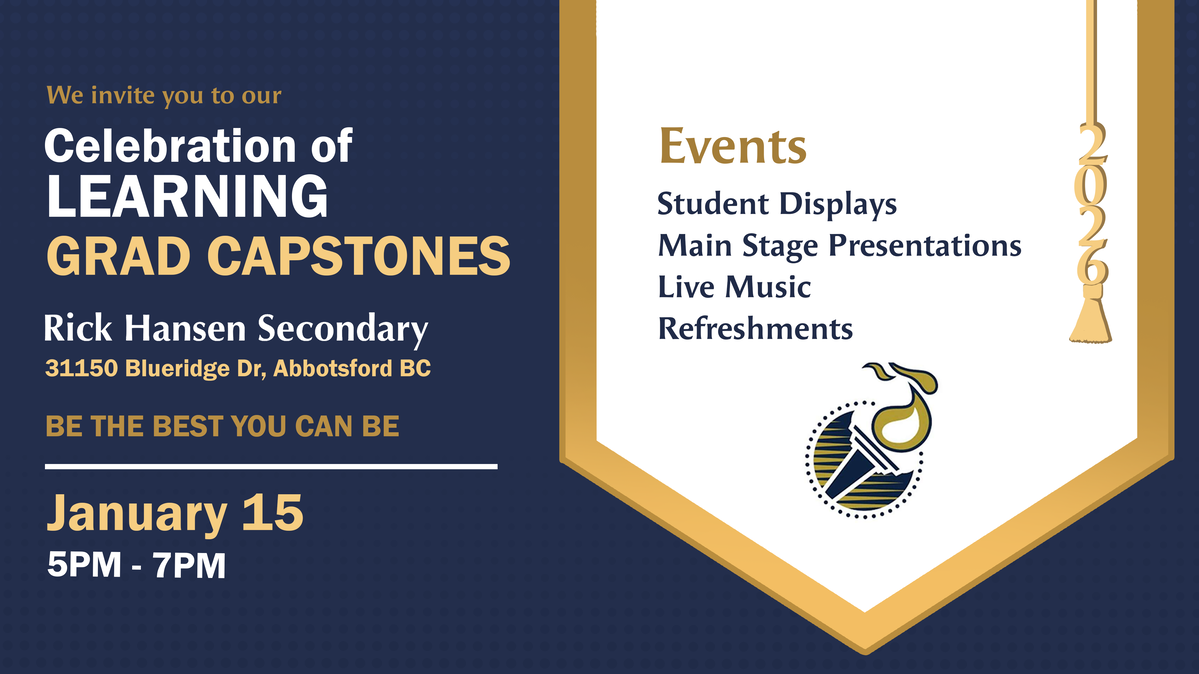 We invite you to our
Celebration of
LEARNING
GRAD CAPSTONES

Rick Hansen Secondary
31150 Blueridge Dr, Abbotsford BC

BE THE BEST YOU CAN BE

January 15
5PM - 7PM

Events
Student Displays
Main Stage Presentations
Live Music
Refreshments

2026